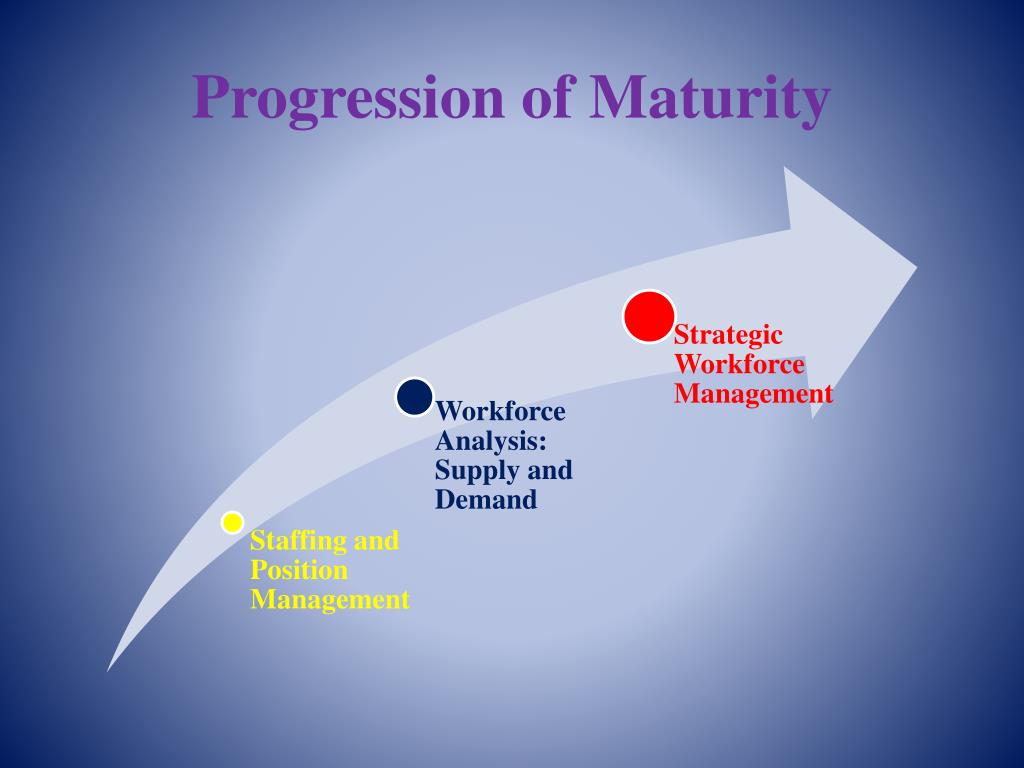 Progression of Maturity

Staffing and Position Management

Workforce Analysis: Supply and Demand

Strategic Workforce Management